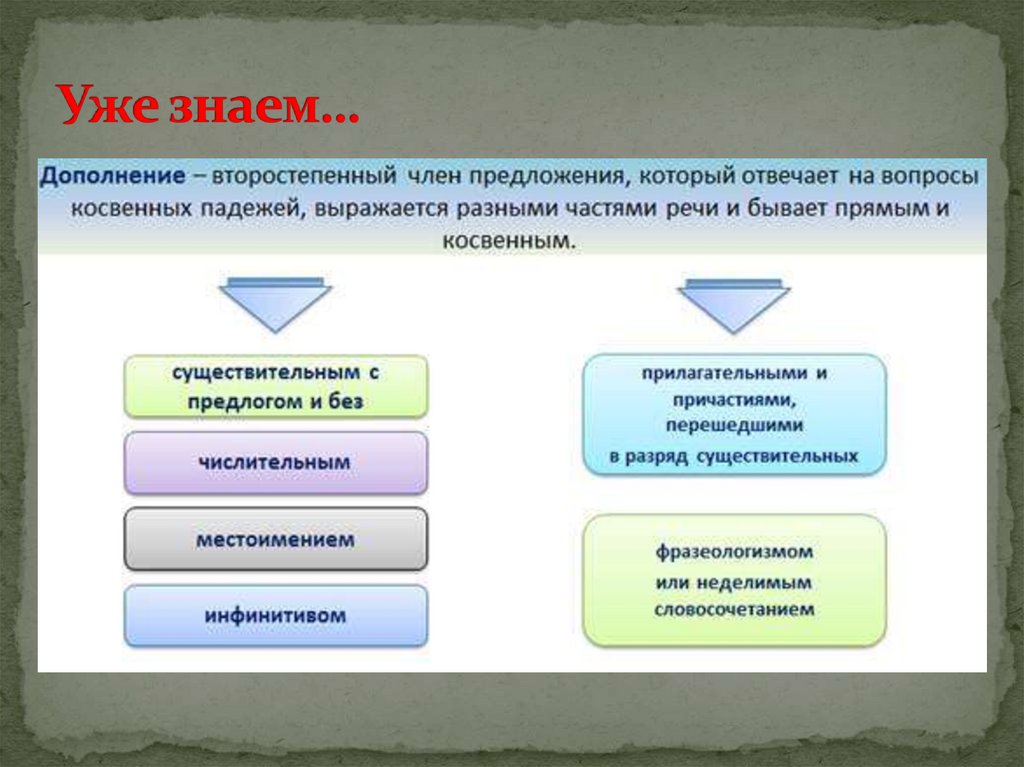 Уже знаем…

Дополнение – второстепенный член предложения, который отвечает на вопросы косвенных падежей, выражается разными частями речи и бывает прямым и косвенным.

существительным с предлогом и без

числительным

местоимением

инфинитивом

прилагательными и причастиями, перешедшими в разряд существительных

фразеологизмом или неделимым словосочетанием